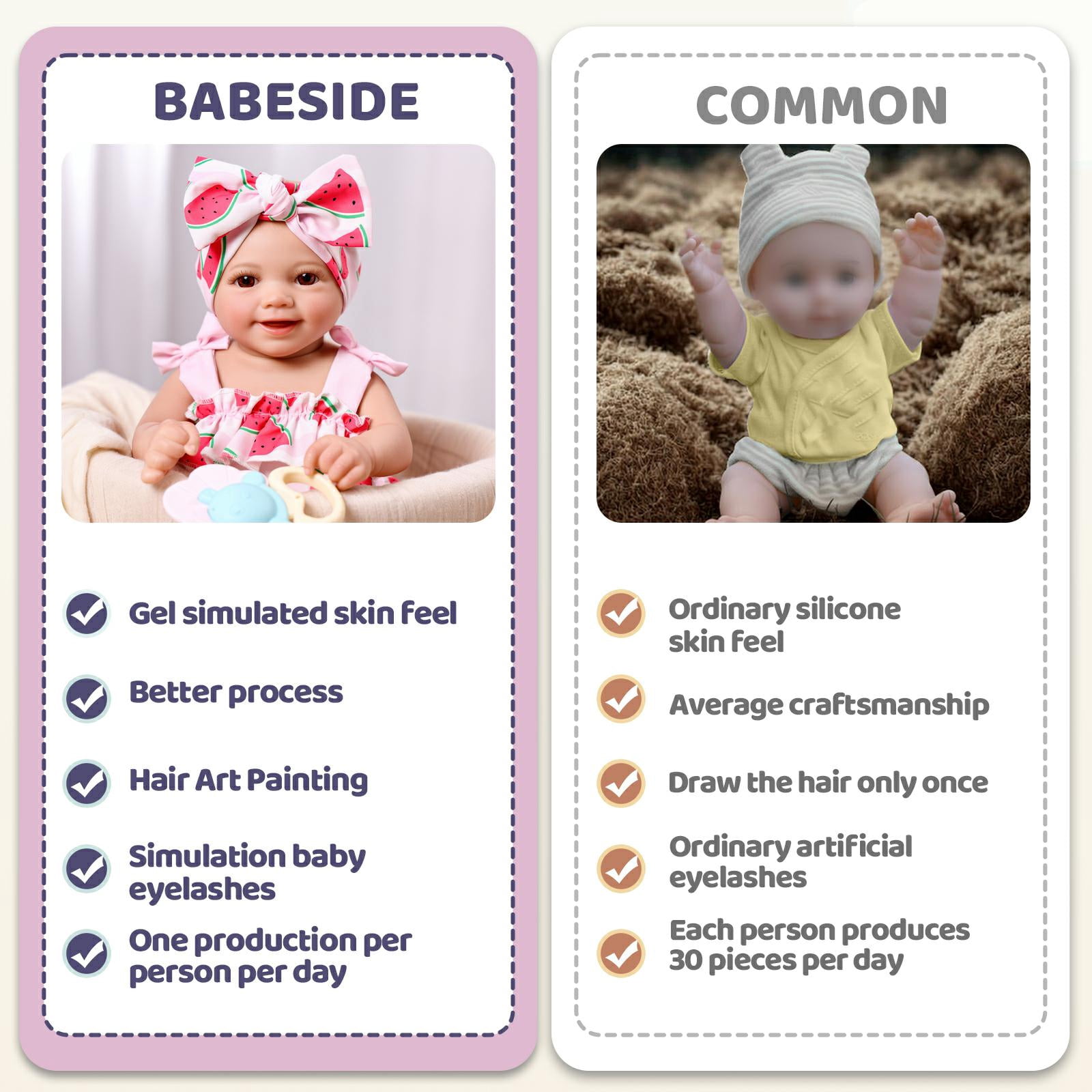 BABESIDE

Gel simulated skin feel

Better process

Hair Art Painting

Simulation baby eyelashes

One production per person per day

COMMON

Ordinary silicone skin feel

Average craftsmanship

Draw the hair only once

Ordinary artificial eyelashes

Each person produces 30 pieces per day